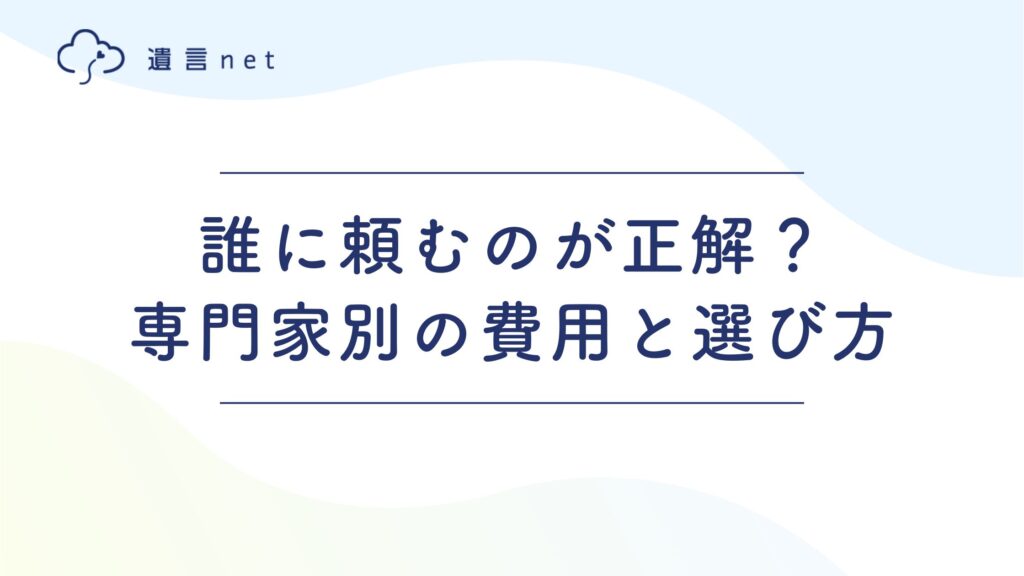 遺言net

誰に頼むのが正解？
専門家別の費用と選び方